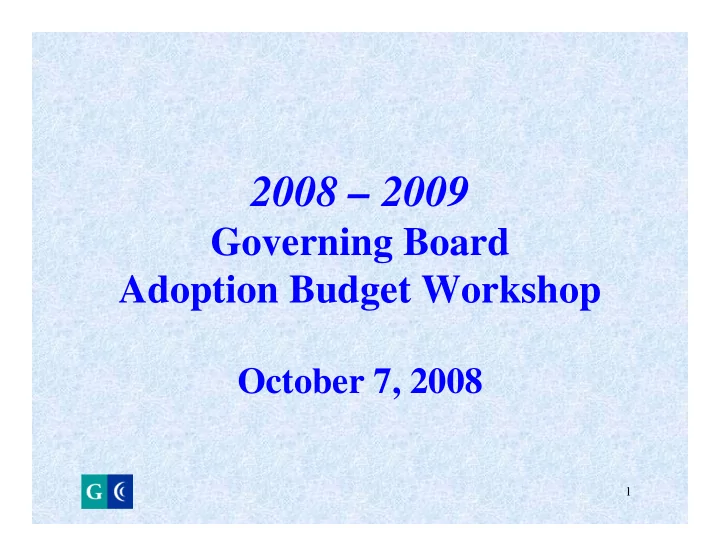 2008 – 2009
Governing Board
Adoption Budget Workshop

October 7, 2008

G C

1